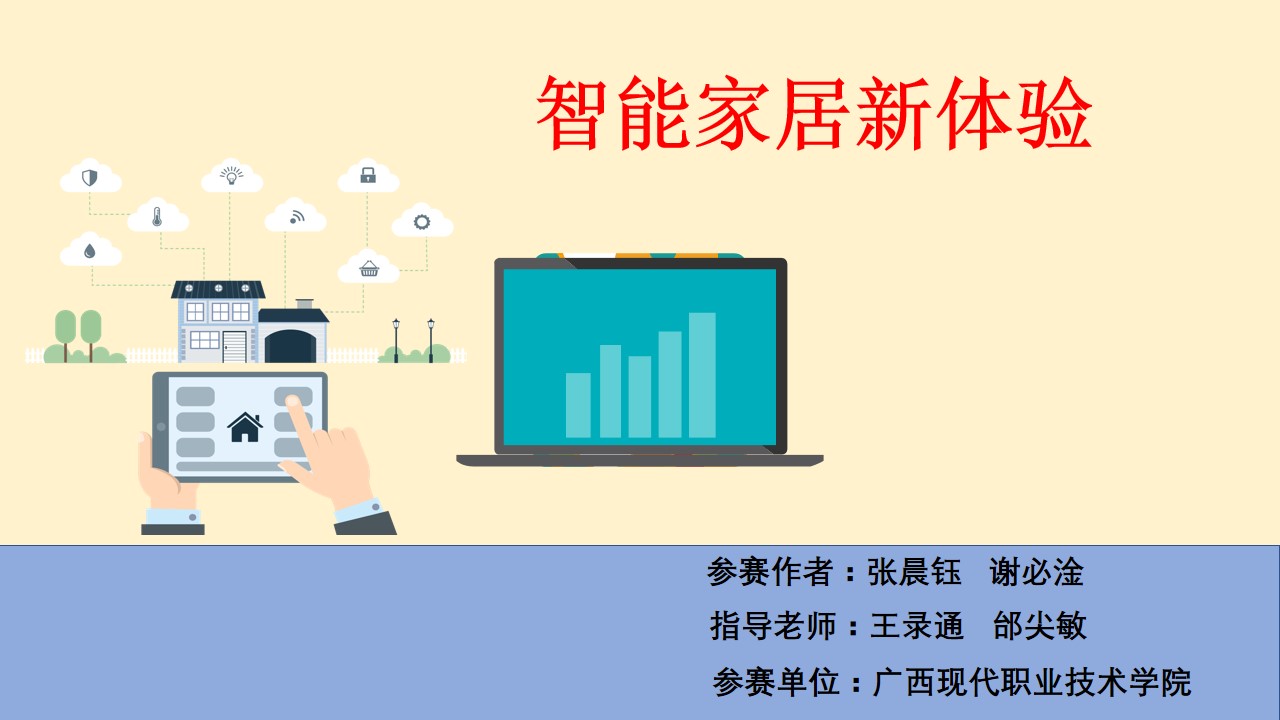 智能家居新体验

参赛作者：张晨钰　谢必淦

指导老师：王录通　邰尖敏

参赛单位：广西现代职业技术学院